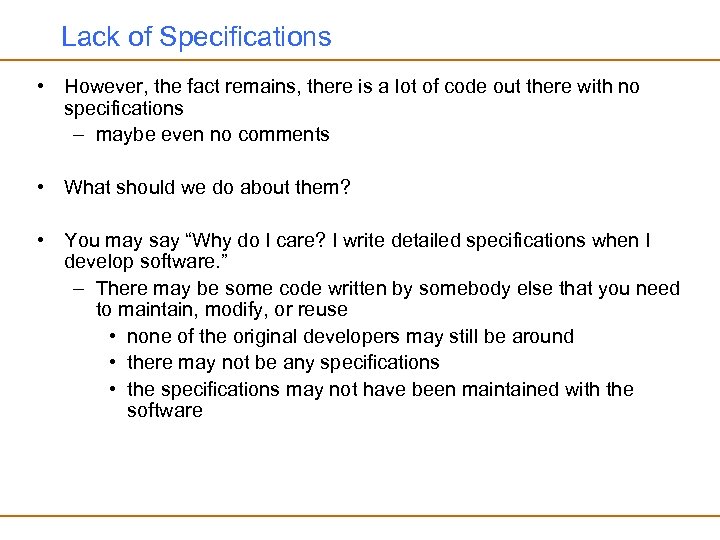 Lack of Specifications

• However, the fact remains, there is a lot of code out there with no specifications
– maybe even no comments

• What should we do about them?

• You may say “Why do I care? I write detailed specifications when I develop software.”
– There may be some code written by somebody else that you need to maintain, modify, or reuse
• none of the original developers may still be around
• there may not be any specifications
• the specifications may not have been maintained with the software